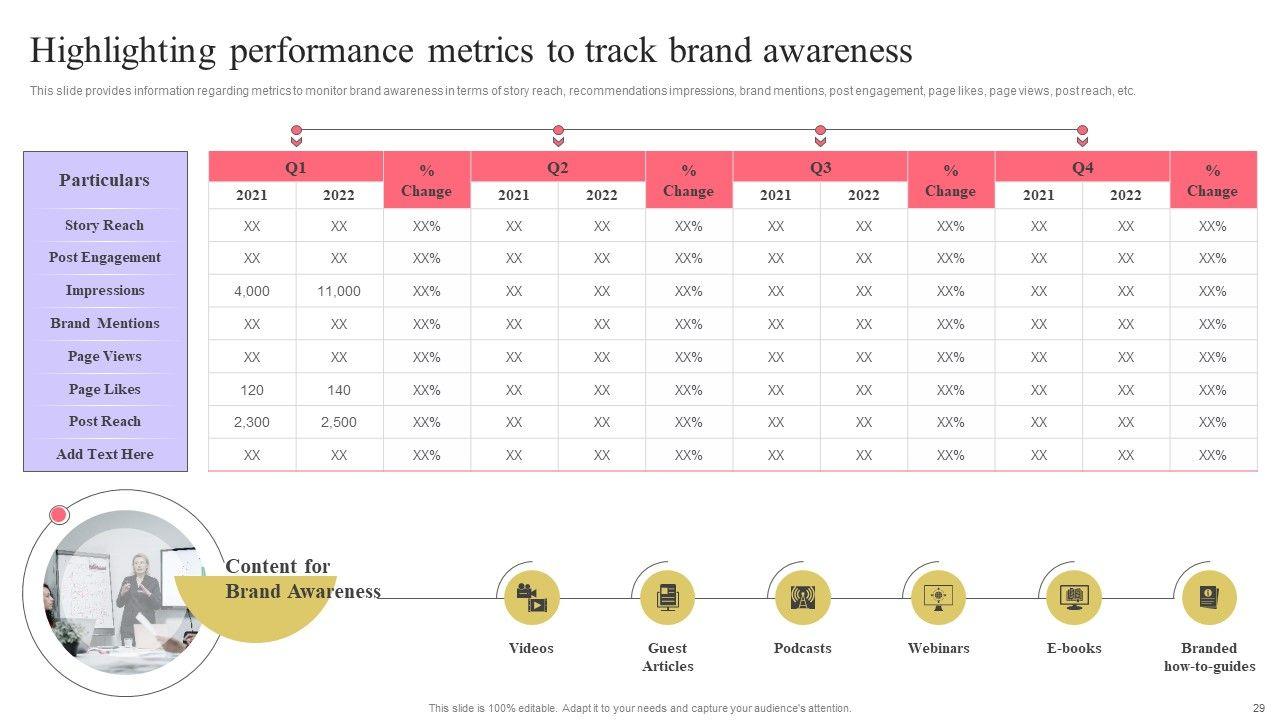 Highlighting performance metrics to track brand awareness

This slide provides information regarding metrics to monitor brand awareness in terms of story reach, recommendations impressions, brand mentions, post engagement, page likes, page views, post reach, etc.

| Particulars | Q1 2021 | Q1 2022 | % Change | Q2 2021 | Q2 2022 | % Change | Q3 2021 | Q3 2022 | % Change | Q4 2021 | Q4 2022 | % Change |
|---|---|---|---|---|---|---|---|---|---|---|---|---|
| Story Reach | XX | XX | XX% | XX | XX | XX% | XX | XX | XX% | XX | XX | XX% |
| Post Engagement | XX | XX | XX% | XX | XX | XX% | XX | XX | XX% | XX | XX | XX% |
| Impressions | 4,000 | 11,000 | XX% | XX | XX | XX% | XX | XX | XX% | XX | XX | XX% |
| Brand Mentions | XX | XX | XX% | XX | XX | XX% | XX | XX | XX% | XX | XX | XX% |
| Page Views | XX | XX | XX% | XX | XX | XX% | XX | XX | XX% | XX | XX | XX% |
| Page Likes | 120 | 140 | XX% | XX | XX | XX% | XX | XX | XX% | XX | XX | XX% |
| Post Reach | 2,300 | 2,500 | XX% | XX | XX | XX% | XX | XX | XX% | XX | XX | XX% |
| Add Text Here | XX | XX | XX% | XX | XX | XX% | XX | XX | XX% | XX | XX | XX% |

Content for Brand Awareness

Videos
Guest Articles
Podcasts
Webinars
E-books
Branded how-to-guides

This slide is 100% editable. Adapt it to your needs and capture your audience's attention.

29